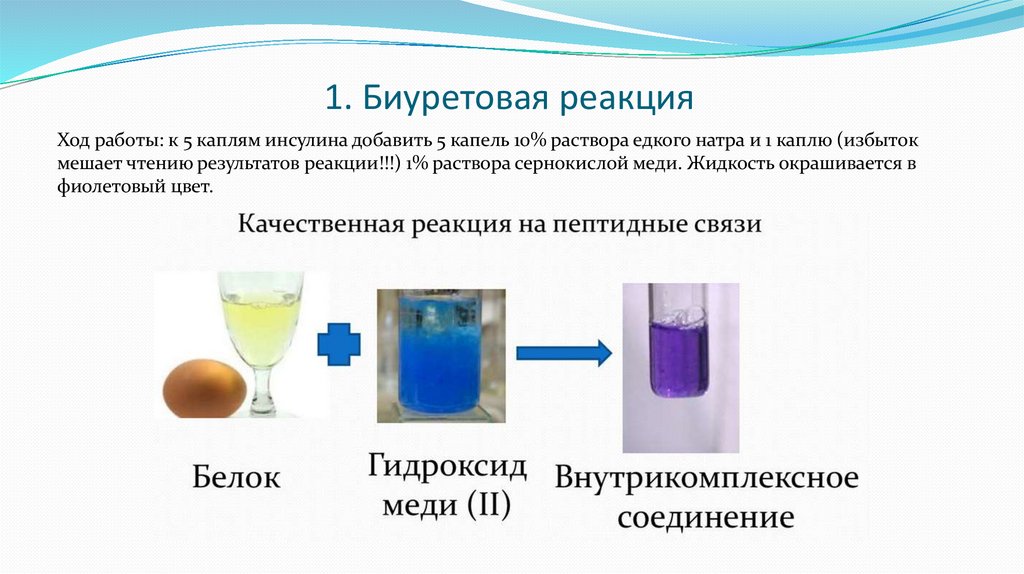 1. Биуретовая реакция

Ход работы: к 5 каплям инсулина добавить 5 капель 10% раствора едкого натра и 1 каплю (избыток мешает чтению результатов реакции!!!) 1% раствора сернокислой меди. Жидкость окрашивается в фиолетовый цвет.

Качественная реакция на пептидные связи

Белок

Гидроксид меди (II)

Внутрикомплексное соединение